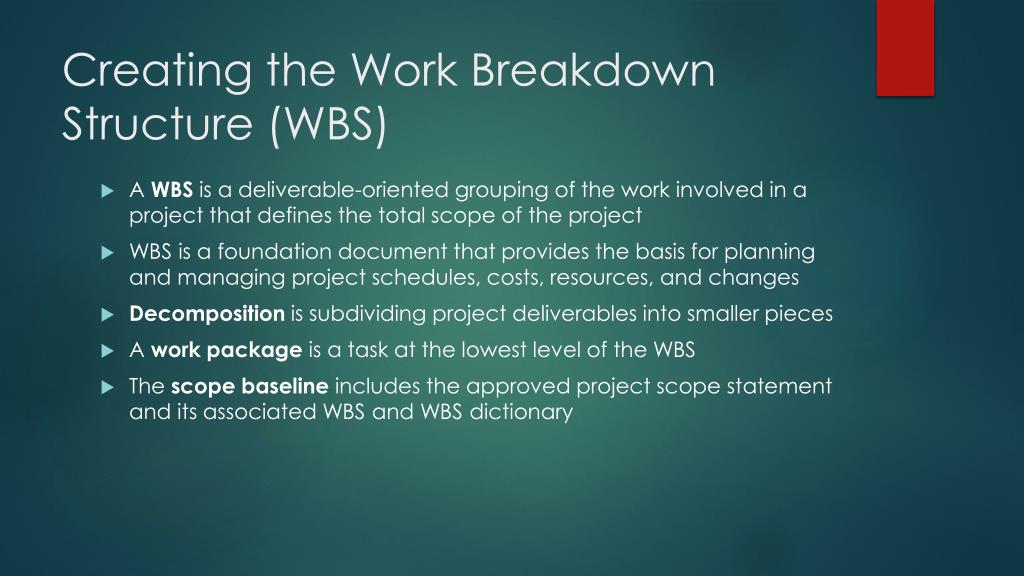 Creating the Work Breakdown Structure (WBS)

A WBS is a deliverable-oriented grouping of the work involved in a project that defines the total scope of the project

WBS is a foundation document that provides the basis for planning and managing project schedules, costs, resources, and changes

Decomposition is subdividing project deliverables into smaller pieces

A work package is a task at the lowest level of the WBS

The scope baseline includes the approved project scope statement and its associated WBS and WBS dictionary